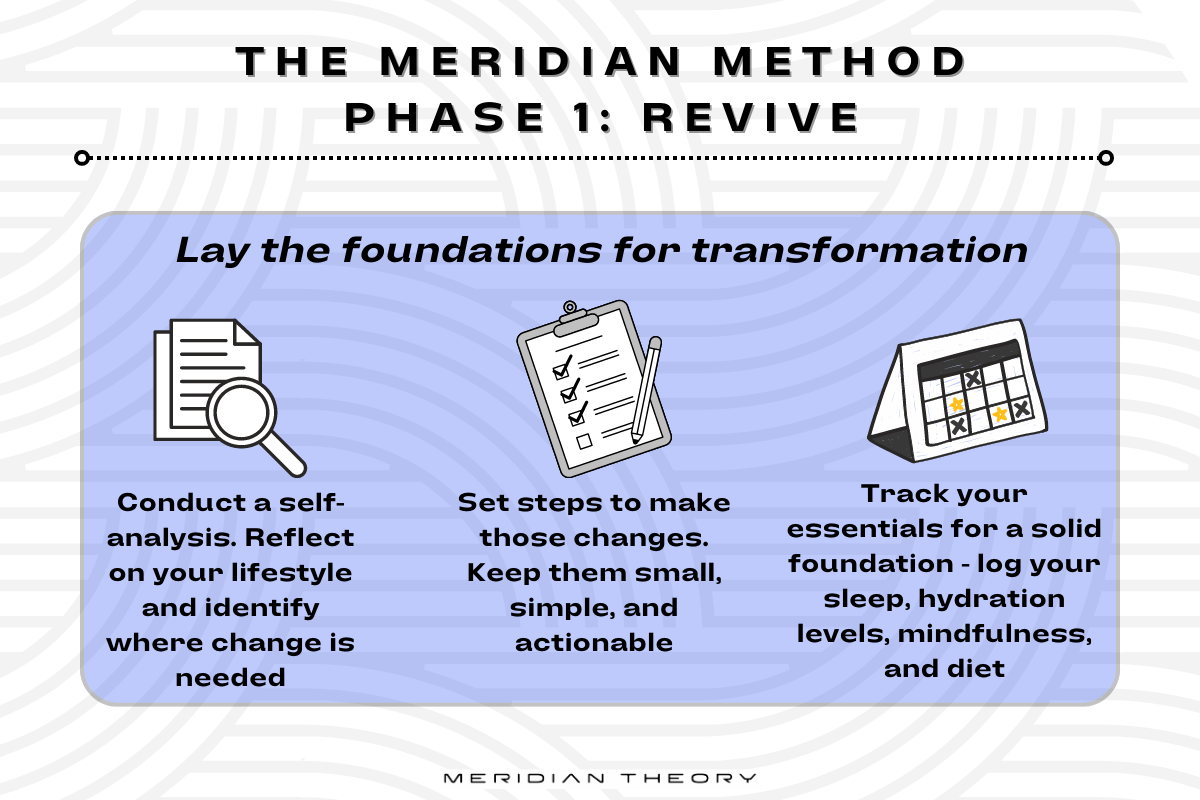 THE MERIDIAN METHOD
PHASE 1: REVIVE

Lay the foundations for transformation

Conduct a self-analysis. Reflect on your lifestyle and identify where change is needed

Set steps to make those changes. Keep them small, simple, and actionable

Track your essentials for a solid foundation - log your sleep, hydration levels, mindfulness, and diet

MERIDIAN THEORY